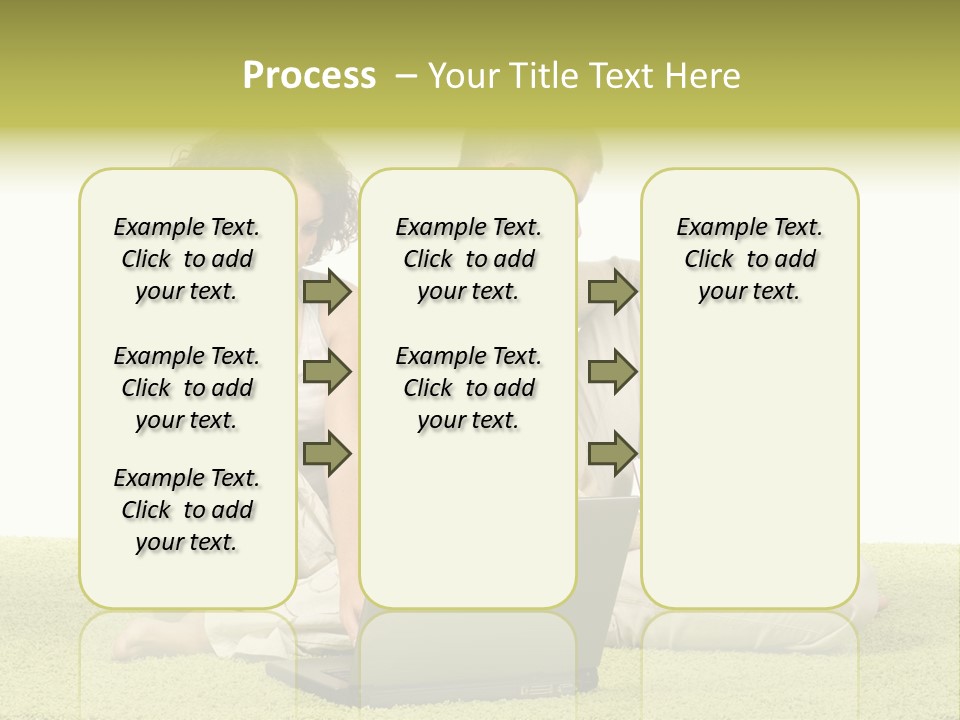 Process – Your Title Text Here

Example Text. Click to add your text.

Example Text. Click to add your text.

Example Text. Click to add your text.

Example Text. Click to add your text.

Example Text. Click to add your text.

Example Text. Click to add your text.